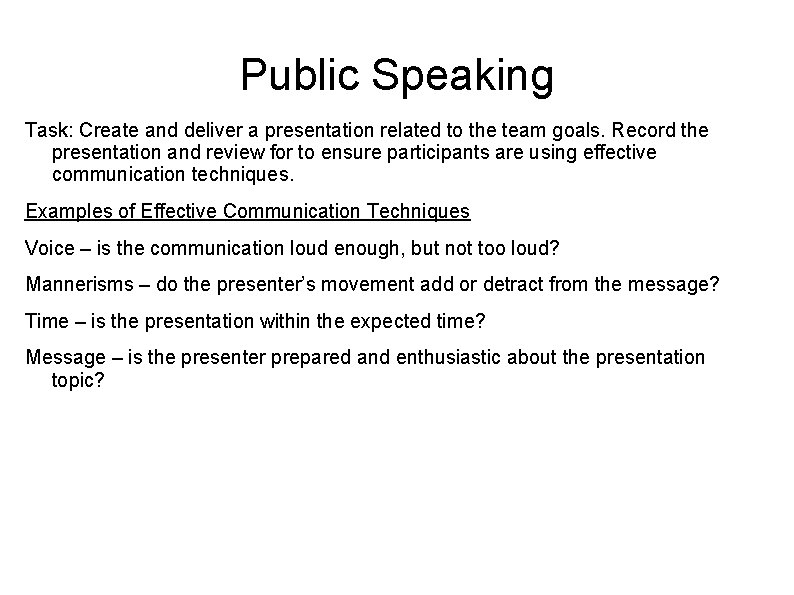 Public Speaking

Task: Create and deliver a presentation related to the team goals. Record the presentation and review for to ensure participants are using effective communication techniques.

Examples of Effective Communication Techniques

Voice – is the communication loud enough, but not too loud?

Mannerisms – do the presenter's movement add or detract from the message?

Time – is the presentation within the expected time?

Message – is the presenter prepared and enthusiastic about the presentation topic?